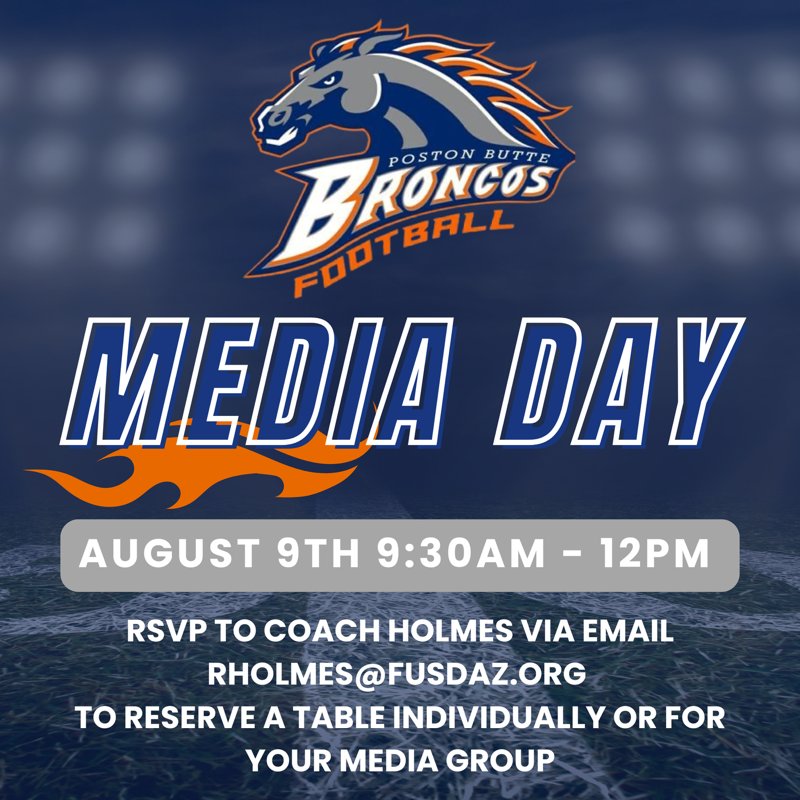 POSTON BUTTE
BRONCOS
FOOTBALL

MEDIA DAY

AUGUST 9TH 9:30AM - 12PM

RSVP TO COACH HOLMES VIA EMAIL
RHOLMES@FUSDAZ.ORG
TO RESERVE A TABLE INDIVIDUALLY OR FOR YOUR MEDIA GROUP